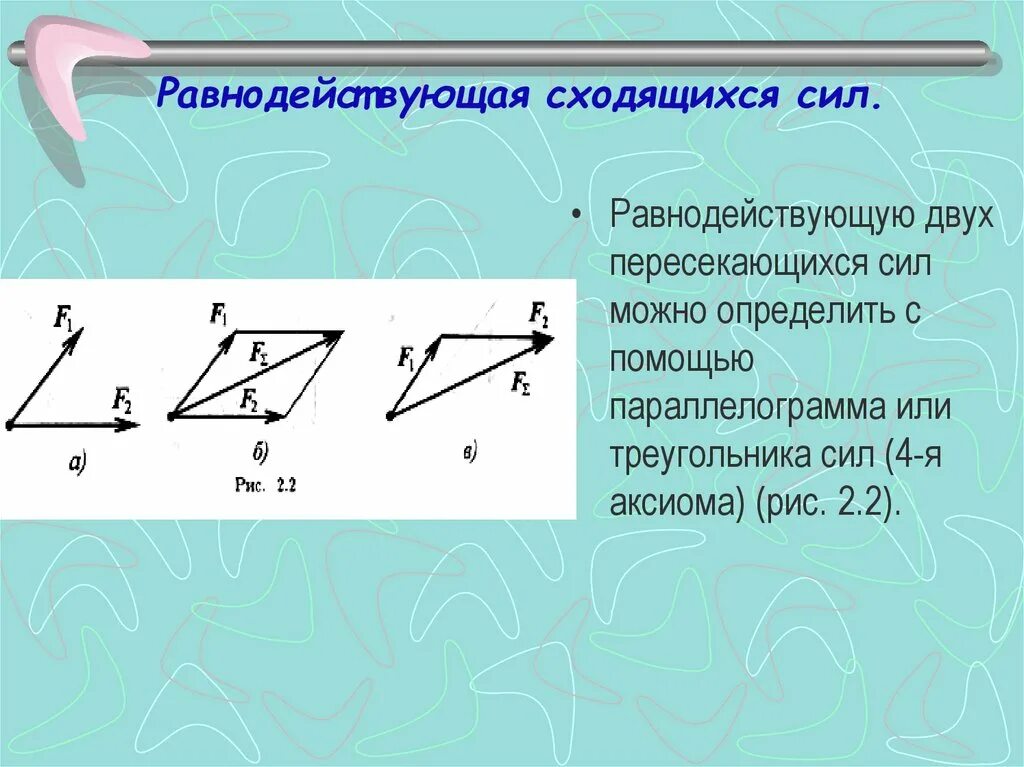 Равнодействующая сходящихся сил.

• Равнодействующую двух пересекающихся сил можно определить с помощью параллелограмма или треугольника сил (4-я аксиома) (рис. 2.2).

$F_1$

$F_2$

а)

$F_1$

$F_\Sigma$

$F_2$

б)

$F_1$

$F_2$

$F_\Sigma$

в)

Рис. 2.2